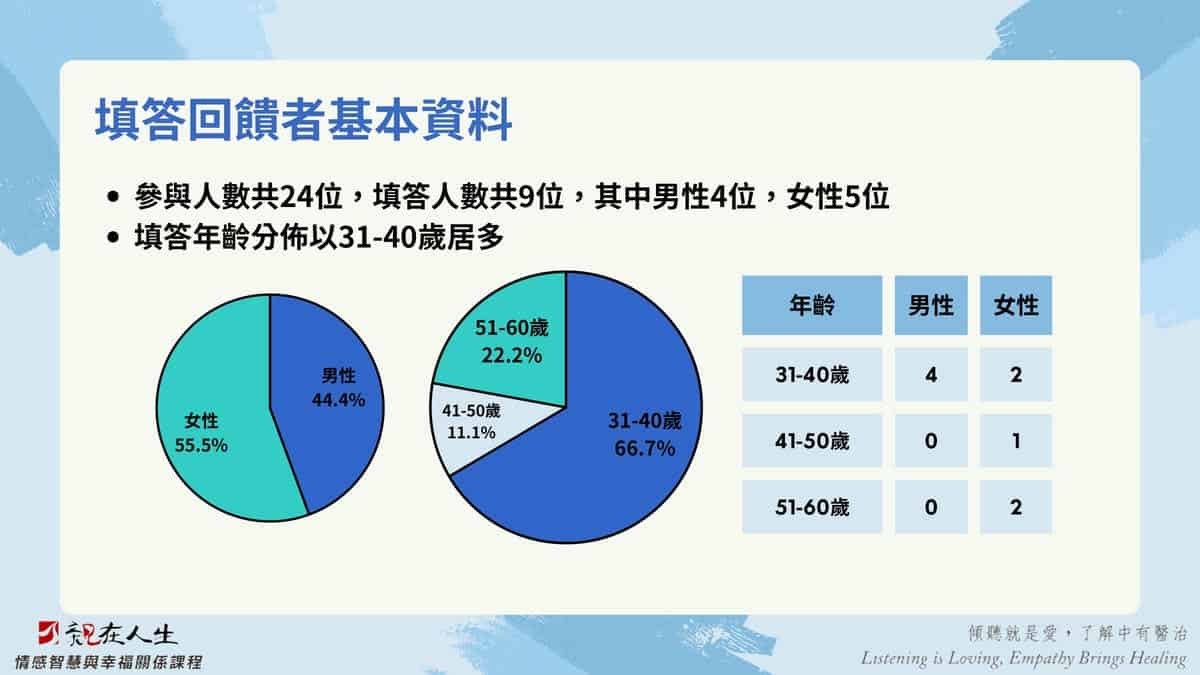 填答回饋者基本資料

• 參與人數共24位，填答人數共9位，其中男性4位，女性5位
• 填答年齡分佈以31-40歲居多

女性
55.5%

男性
44.4%

51-60歲
22.2%

41-50歲
11.1%

31-40歲
66.7%

| 年齡 | 男性 | 女性 |
|---|---|---|
| 31-40歲 | 4 | 2 |
| 41-50歲 | 0 | 1 |
| 51-60歲 | 0 | 2 |

親在人生
情感智慧與幸福關係課程

傾聽就是愛，了解中有醫治
Listening is Loving, Empathy Brings Healing